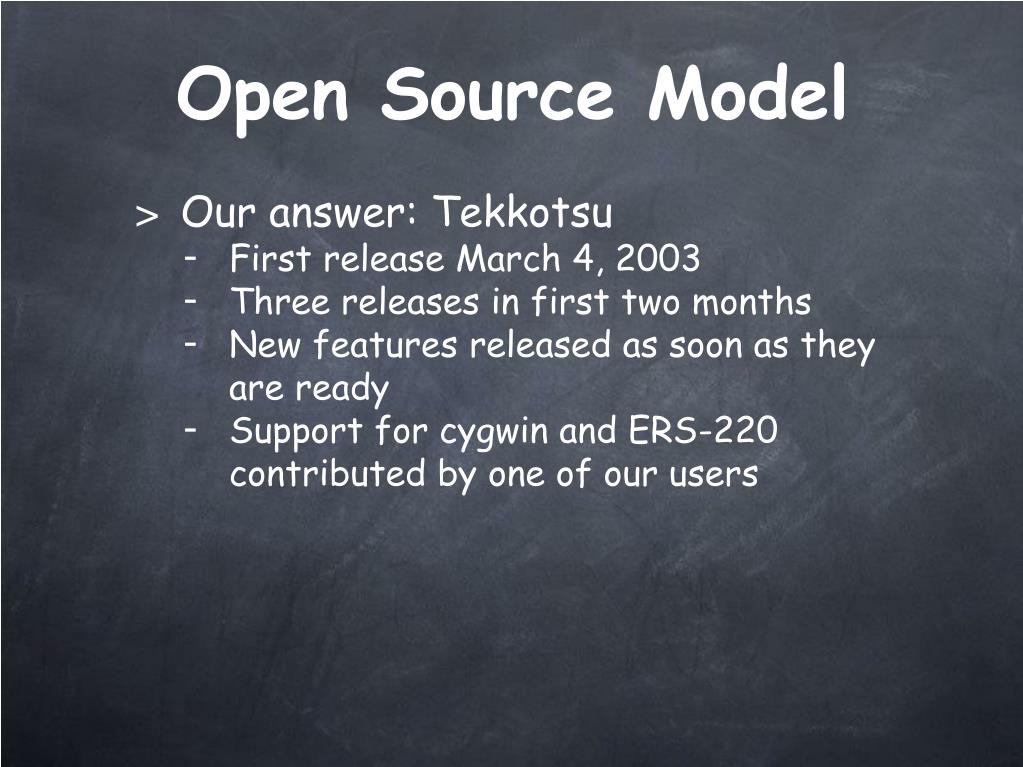 Open Source Model

> Our answer: Tekkotsu
- First release March 4, 2003
- Three releases in first two months
- New features released as soon as they are ready
- Support for cygwin and ERS-220 contributed by one of our users